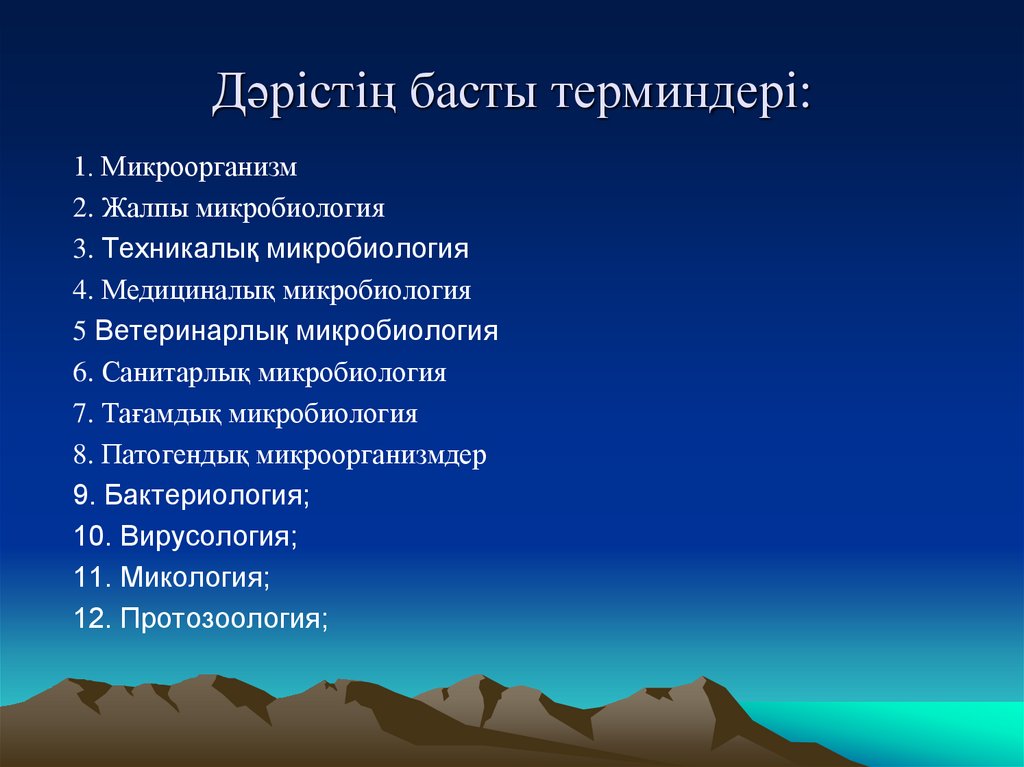 Дәрістің басты терминдері:

1. Микроорганизм
2. Жалпы микробиология
3. Техникалық микробиология
4. Медициналық микробиология
5 Ветеринарлық микробиология
6. Санитарлық микробиология
7. Тағамдық микробиология
8. Патогендық микроорганизмдер
9. Бактериология;
10. Вирусология;
11. Микология;
12. Протозоология;